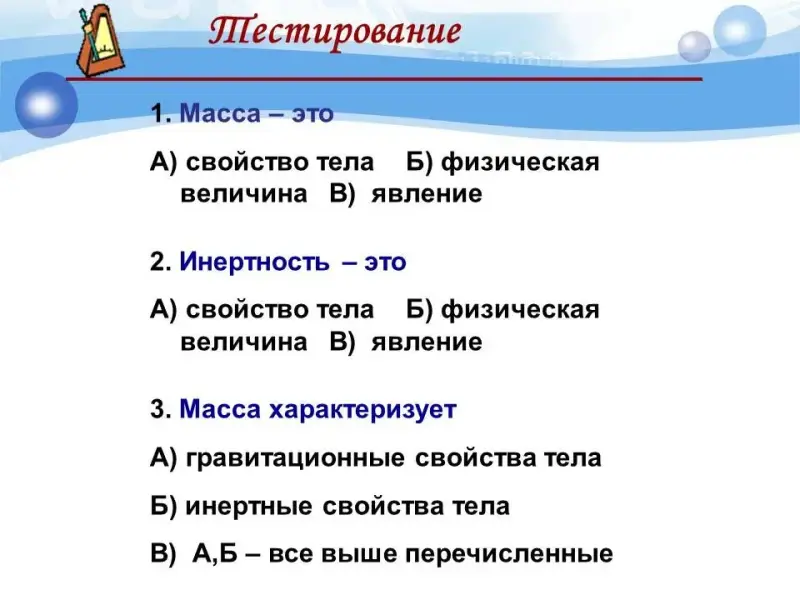 Тестирование

1. Масса – это

А) свойство тела Б) физическая величина В) явление

2. Инертность – это

А) свойство тела Б) физическая величина В) явление

3. Масса характеризует

А) гравитационные свойства тела

Б) инертные свойства тела

В) А,Б – все выше перечисленные